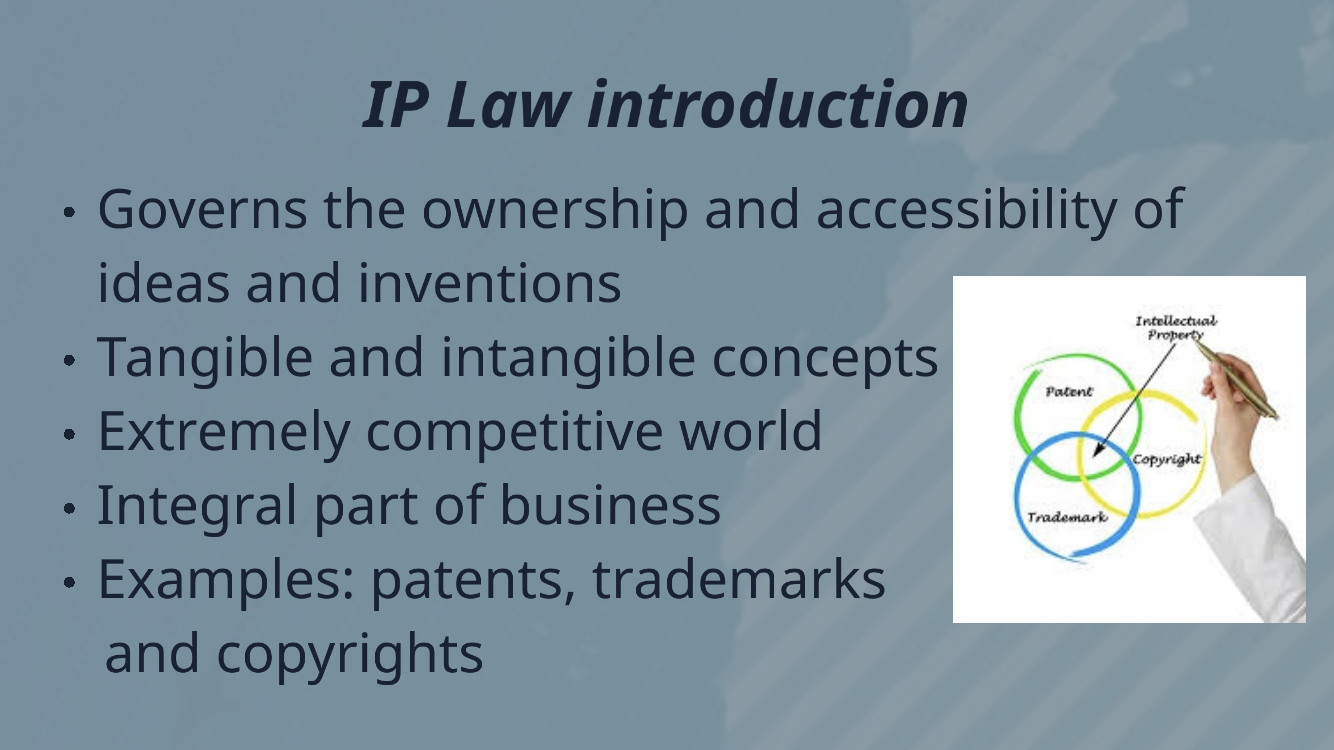 IP Law introduction

• Governs the ownership and accessibility of ideas and inventions
• Tangible and intangible concepts
• Extremely competitive world
• Integral part of business
• Examples: patents, trademarks and copyrights

Intellectual Property
Patent
Copyright
Trademark